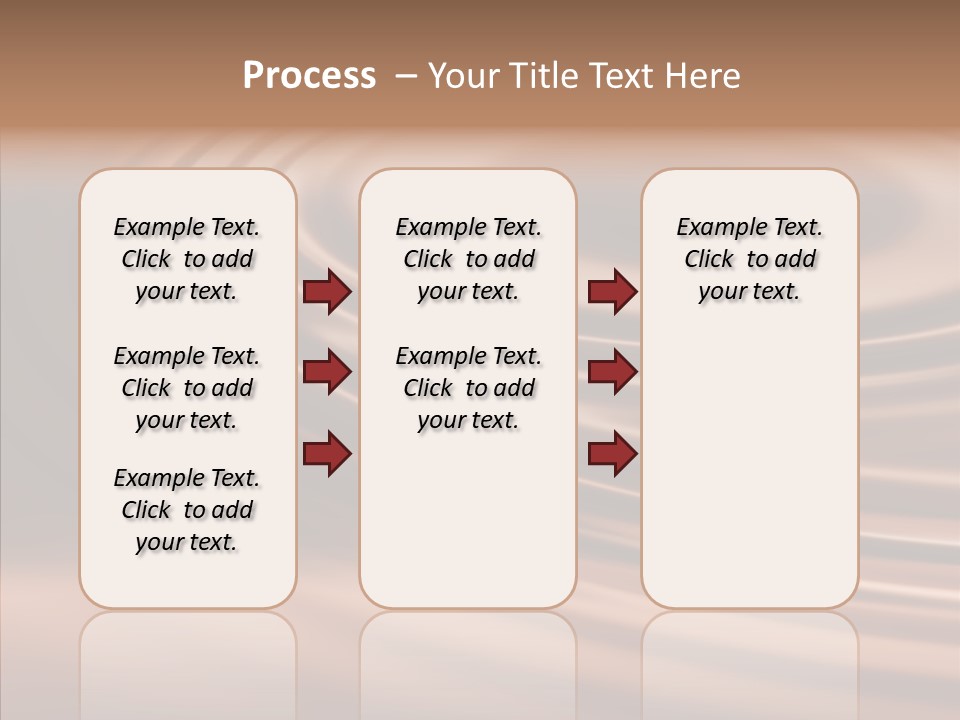 Process – Your Title Text Here

Example Text. Click to add your text.

Example Text. Click to add your text.

Example Text. Click to add your text.

Example Text. Click to add your text.

Example Text. Click to add your text.

Example Text. Click to add your text.